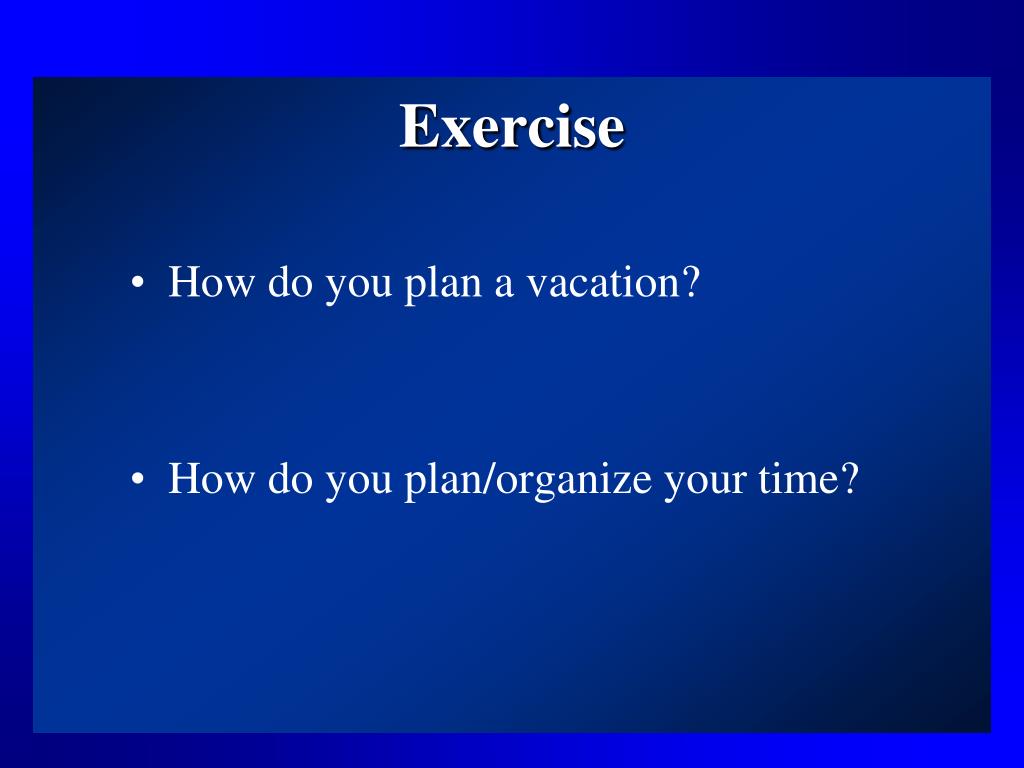 Exercise

• How do you plan a vacation?

• How do you plan/organize your time?